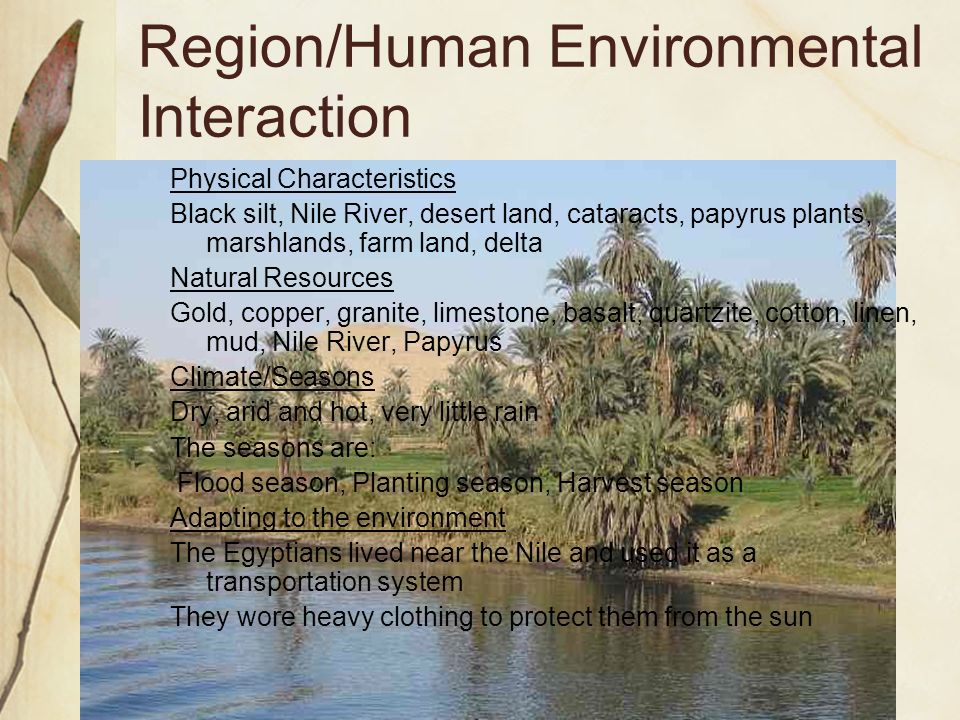 Region/Human Environmental Interaction

Physical Characteristics

Black silt, Nile River, desert land, cataracts, papyrus plants, marshlands, farm land, delta

Natural Resources

Gold, copper, granite, limestone, basalt, quartzite, cotton, linen, mud, Nile River, Papyrus

Climate/Seasons

Dry, arid and hot, very little rain

The seasons are:

Flood season, Planting season, Harvest season

Adapting to the environment

The Egyptians lived near the Nile and used it as a transportation system

They wore heavy clothing to protect them from the sun